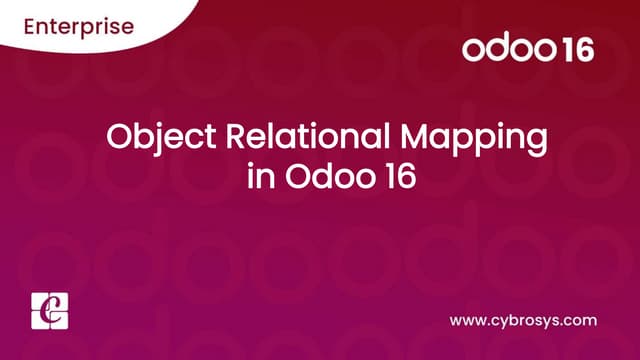 Enterprise

odoo 16

Object Relational Mapping in Odoo 16

www.cybrosys.com